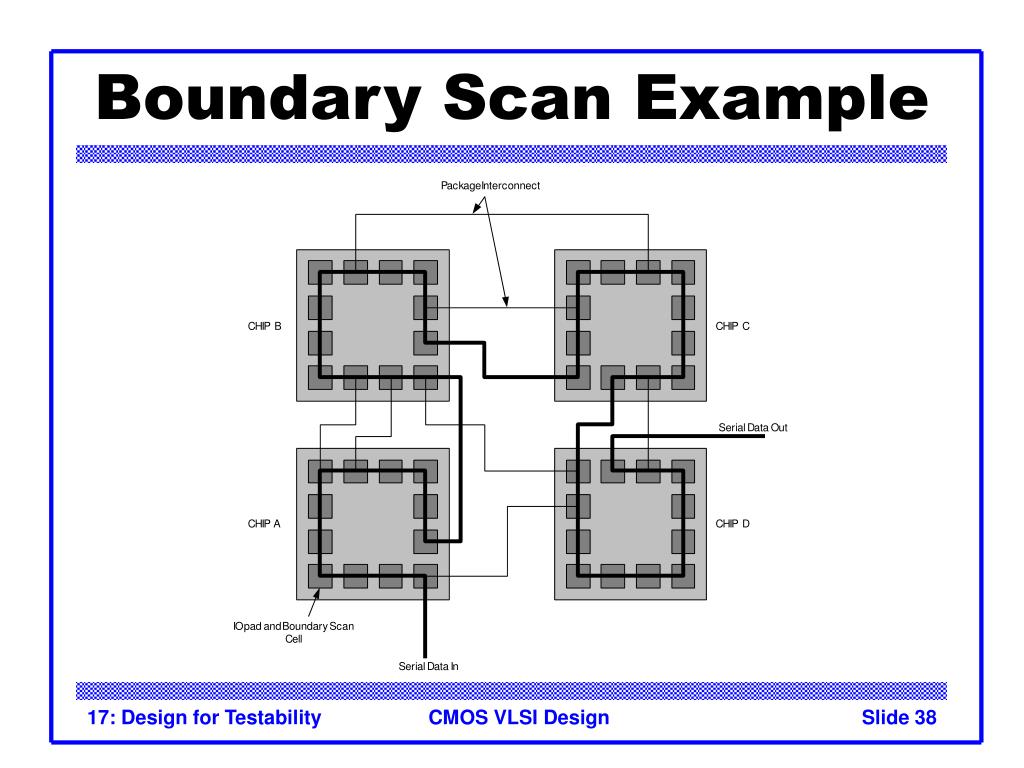 Boundary Scan Example

PackageInterconnect

CHIP B

CHIP C

Serial Data Out

CHIP A

CHIP D

IOpad and Boundary Scan Cell

Serial Data In

17: Design for Testability

CMOS VLSI Design

Slide 38